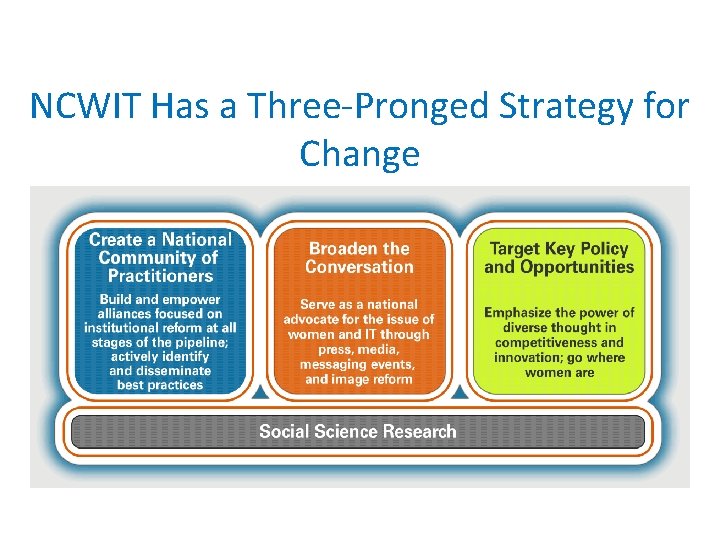 NCWIT Has a Three-Pronged Strategy for Change

Create a National Community of Practitioners

Build and empower alliances focused on institutional reform at all stages of the pipeline; actively identify and disseminate best practices

Broaden the Conversation

Serve as a national advocate for the issue of women and IT through press, media, messaging events, and image reform

Target Key Policy and Opportunities

Emphasize the power of diverse thought in competitiveness and innovation; go where women are

Social Science Research